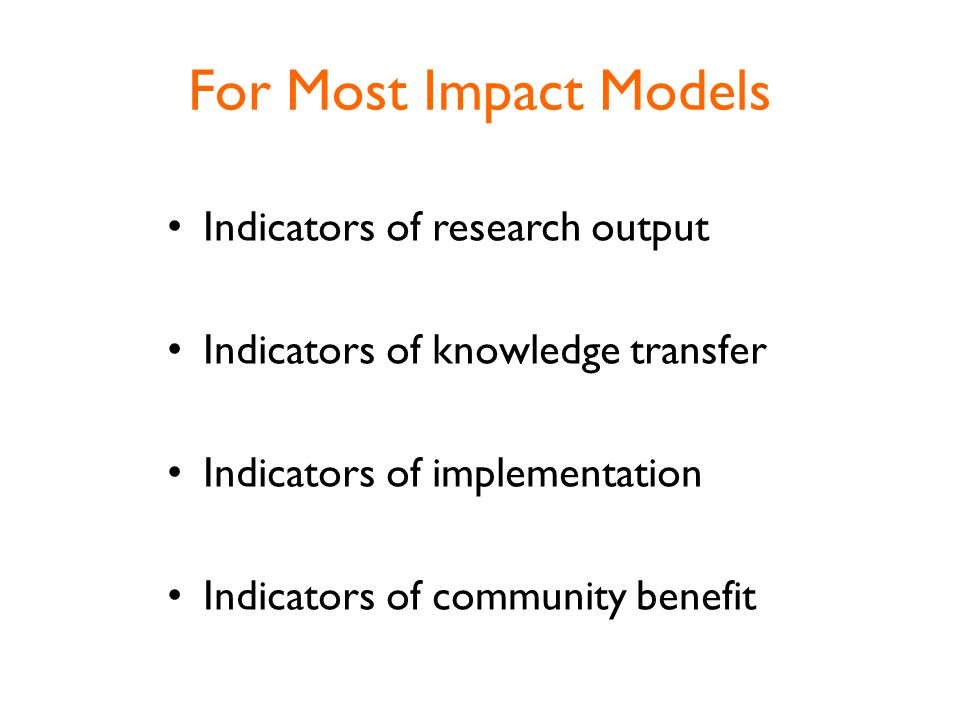 For Most Impact Models

• Indicators of research output

• Indicators of knowledge transfer

• Indicators of implementation

• Indicators of community benefit